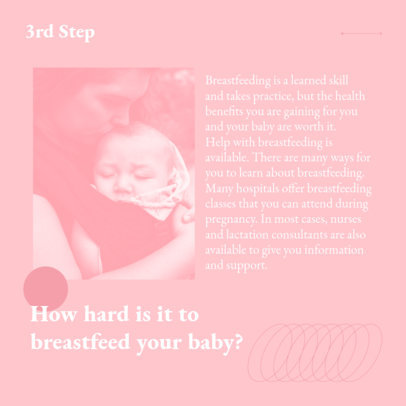 3rd Step

Breastfeeding is a learned skill and takes practice, but the health benefits you are gaining for you and your baby are worth it. Help with breastfeeding is available. There are many ways for you to learn about breastfeeding. Many hospitals offer breastfeeding classes that you can attend during pregnancy. In most cases, nurses and lactation consultants are also available to give you information and support.

How hard is it to breastfeed your baby?